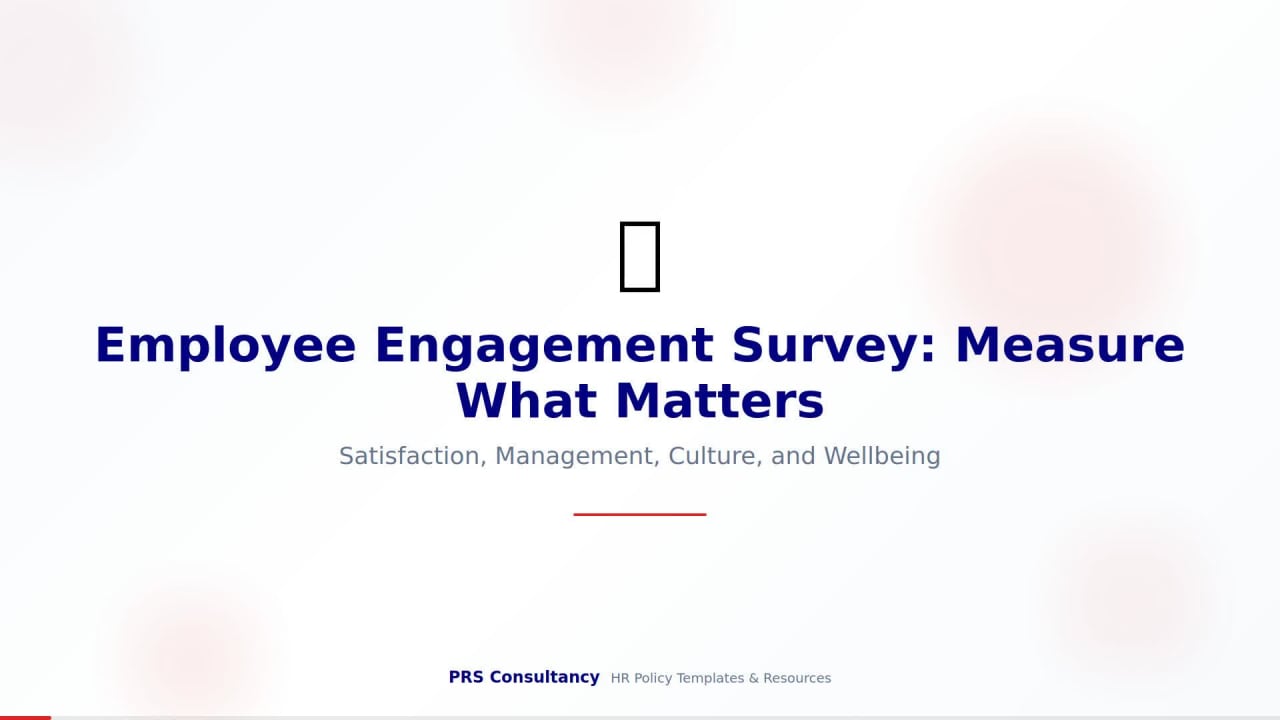 Employee Engagement Survey: Measure What Matters

Satisfaction, Management, Culture, and Wellbeing

PRS Consultancy HR Policy Templates & Resources